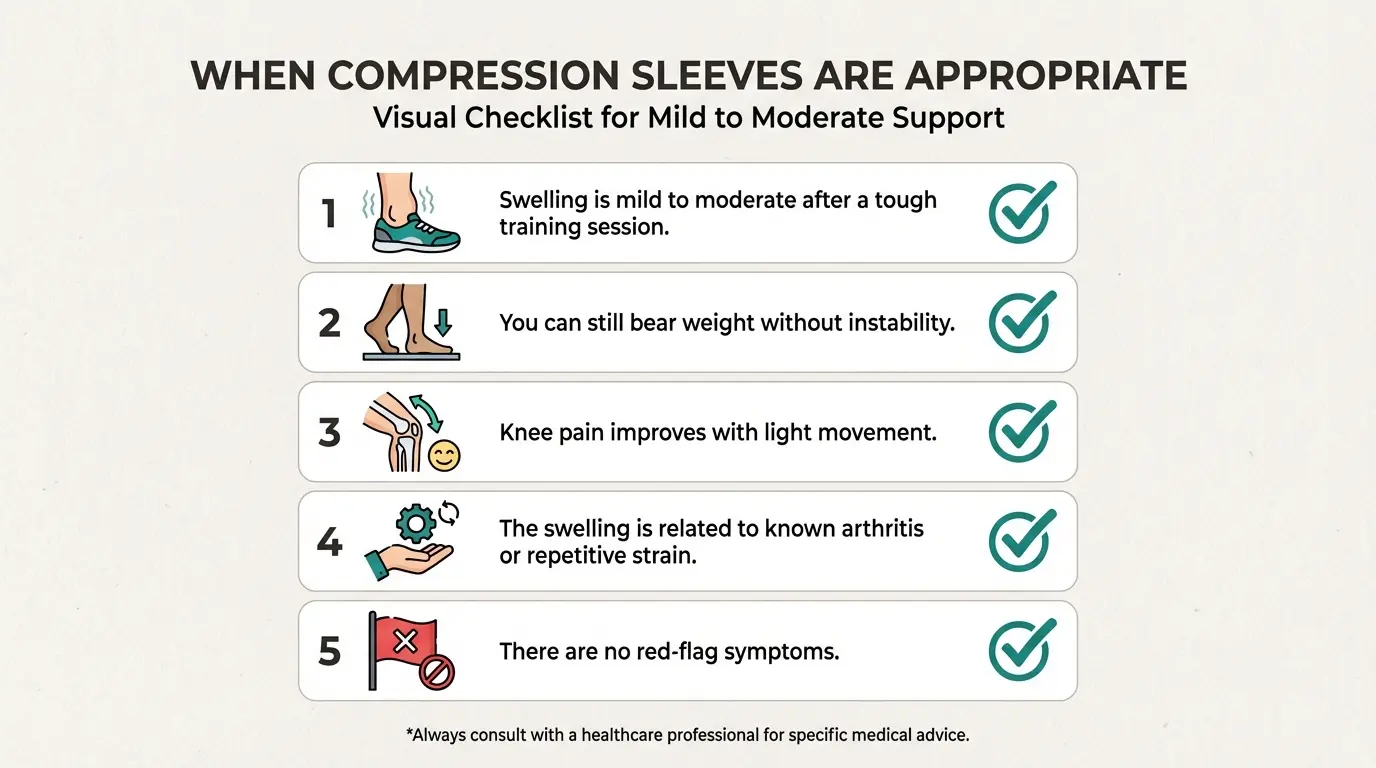 WHEN COMPRESSION SLEEVES ARE APPROPRIATE
Visual Checklist for Mild to Moderate Support

1 Swelling is mild to moderate after a tough training session.

2 You can still bear weight without instability.

3 Knee pain improves with light movement.

4 The swelling is related to known arthritis or repetitive strain.

5 There are no red-flag symptoms.

*Always consult with a healthcare professional for specific medical advice.